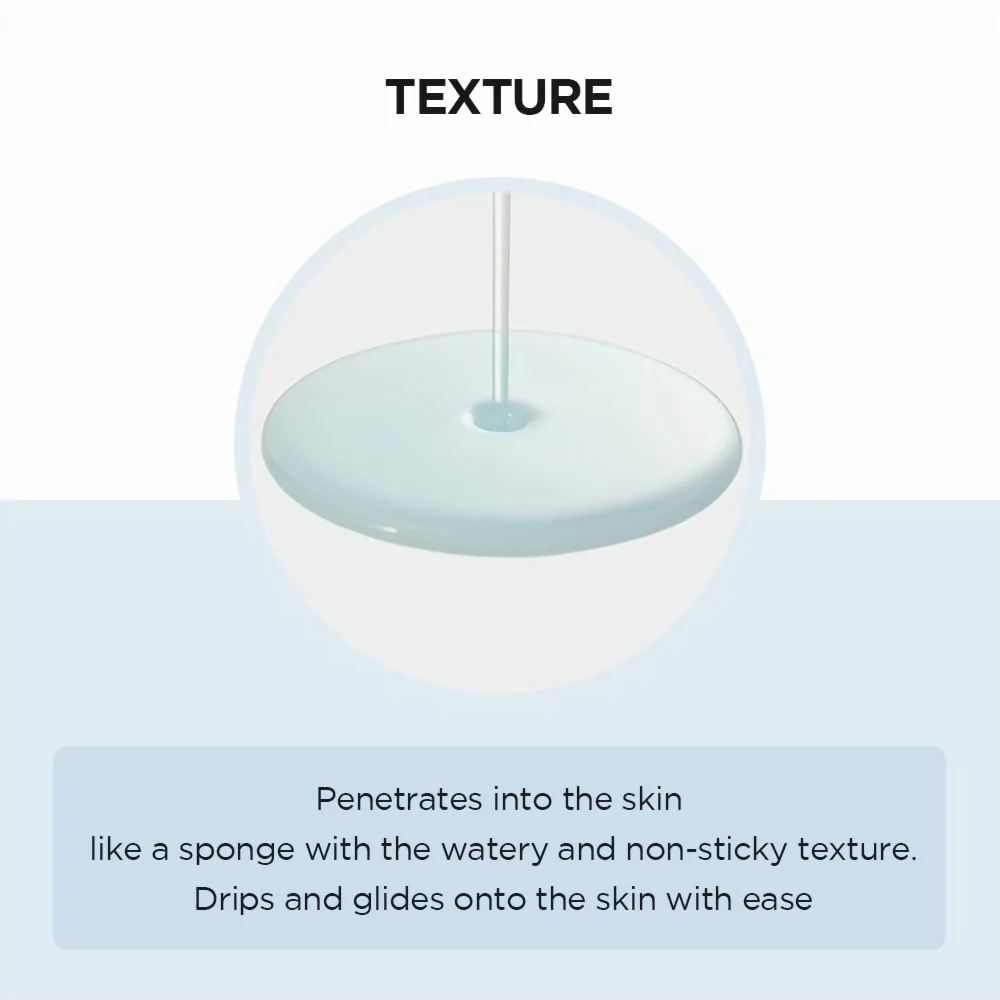 TEXTURE

Penetrates into the skin
like a sponge with the watery and non-sticky texture.
Drips and glides onto the skin with ease